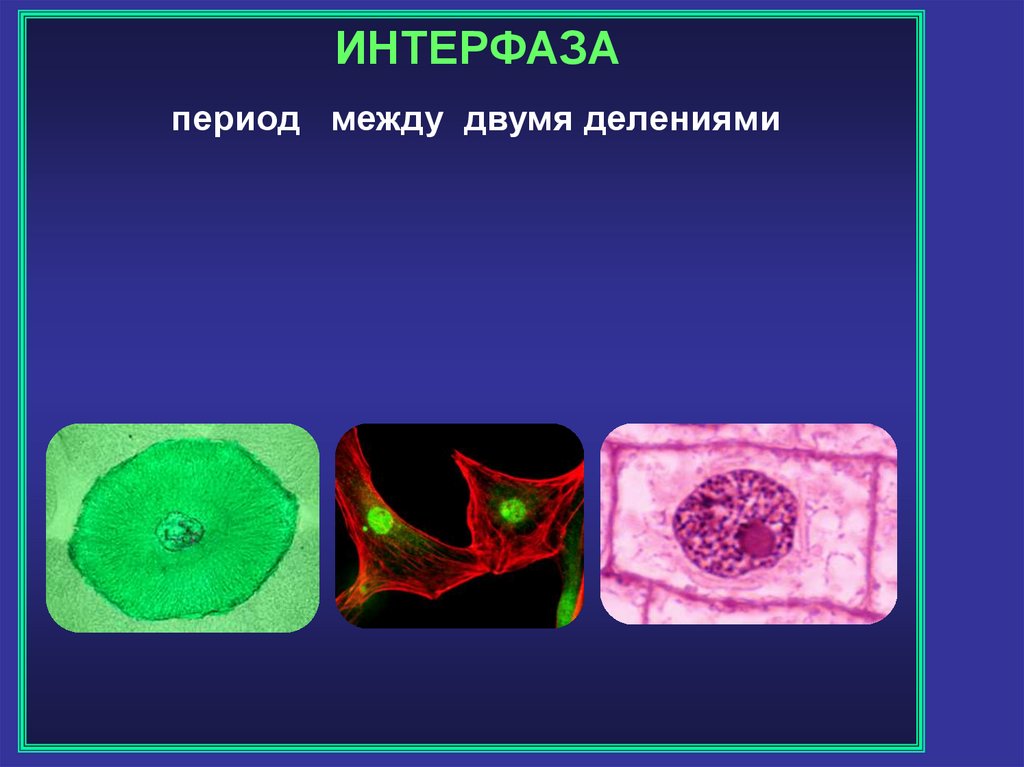 ИНТЕРФАЗА

период между двумя делениями